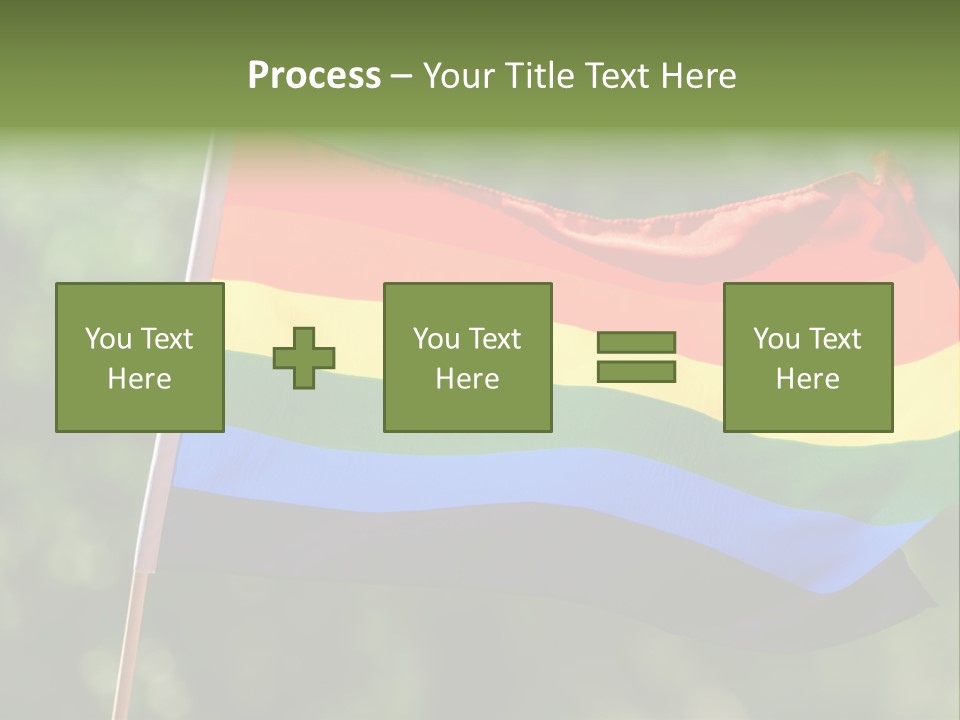 Process – Your Title Text Here

You Text Here

You Text Here

You Text Here